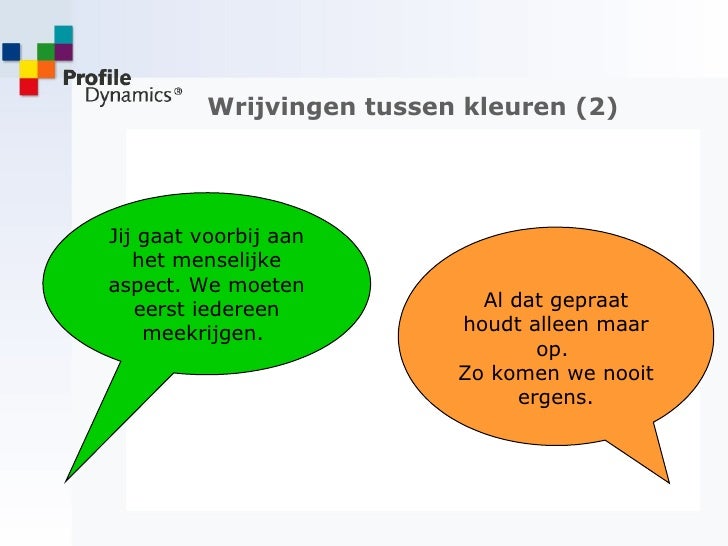 Profile Dynamics®

Wrijvingen tussen kleuren (2)

Jij gaat voorbij aan het menselijke aspect. We moeten eerst iedereen meekrijgen.

Al dat gepraat houdt alleen maar op.
Zo komen we nooit ergens.